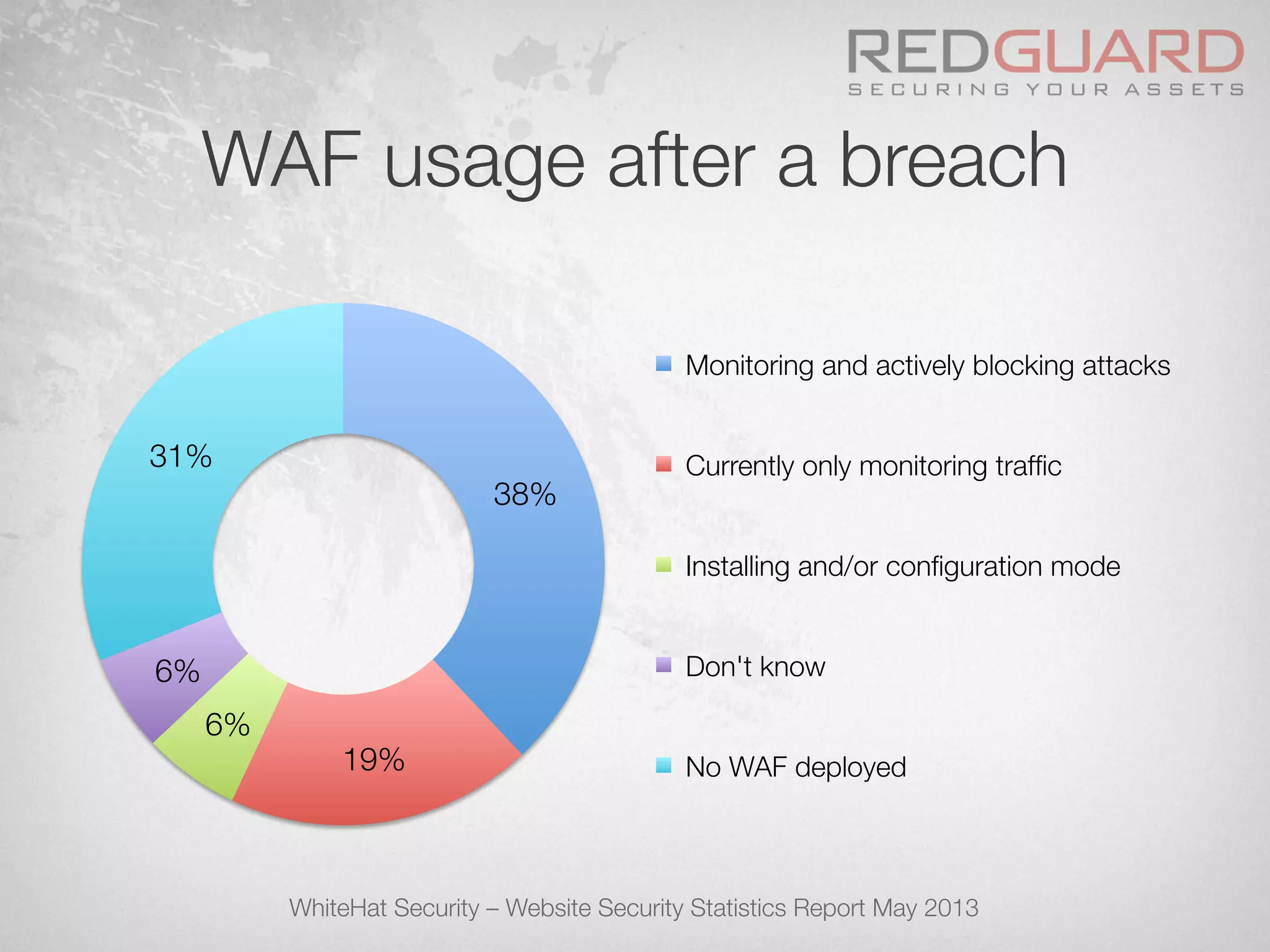 REDGUARD
SECURING YOUR ASSETS

WAF usage after a breach

31%

38%

6%

6%

19%

Monitoring and actively blocking attacks

Currently only monitoring traffic

Installing and/or configuration mode

Don't know

No WAF deployed

WhiteHat Security – Website Security Statistics Report May 2013